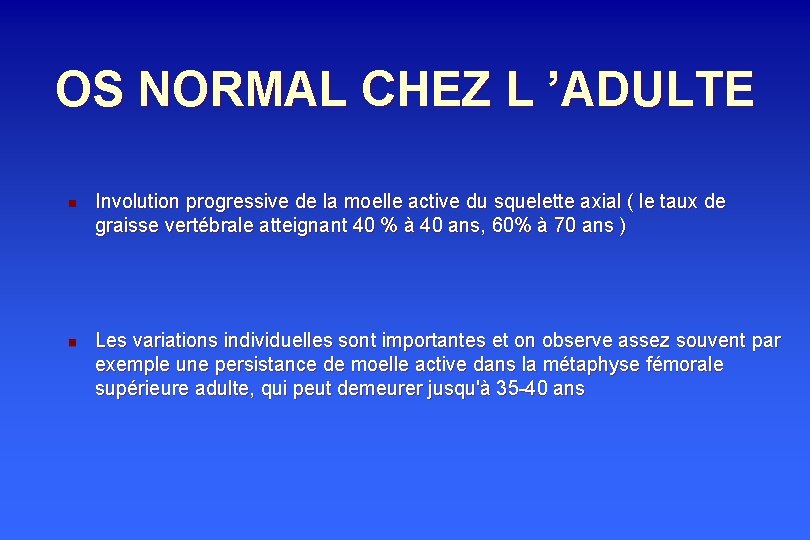 OS NORMAL CHEZ L ’ADULTE

Involution progressive de la moelle active du squelette axial ( le taux de graisse vertébrale atteignant 40 % à 40 ans, 60% à 70 ans )

Les variations individuelles sont importantes et on observe assez souvent par exemple une persistance de moelle active dans la métaphyse fémorale supérieure adulte, qui peut demeurer jusqu'à 35-40 ans